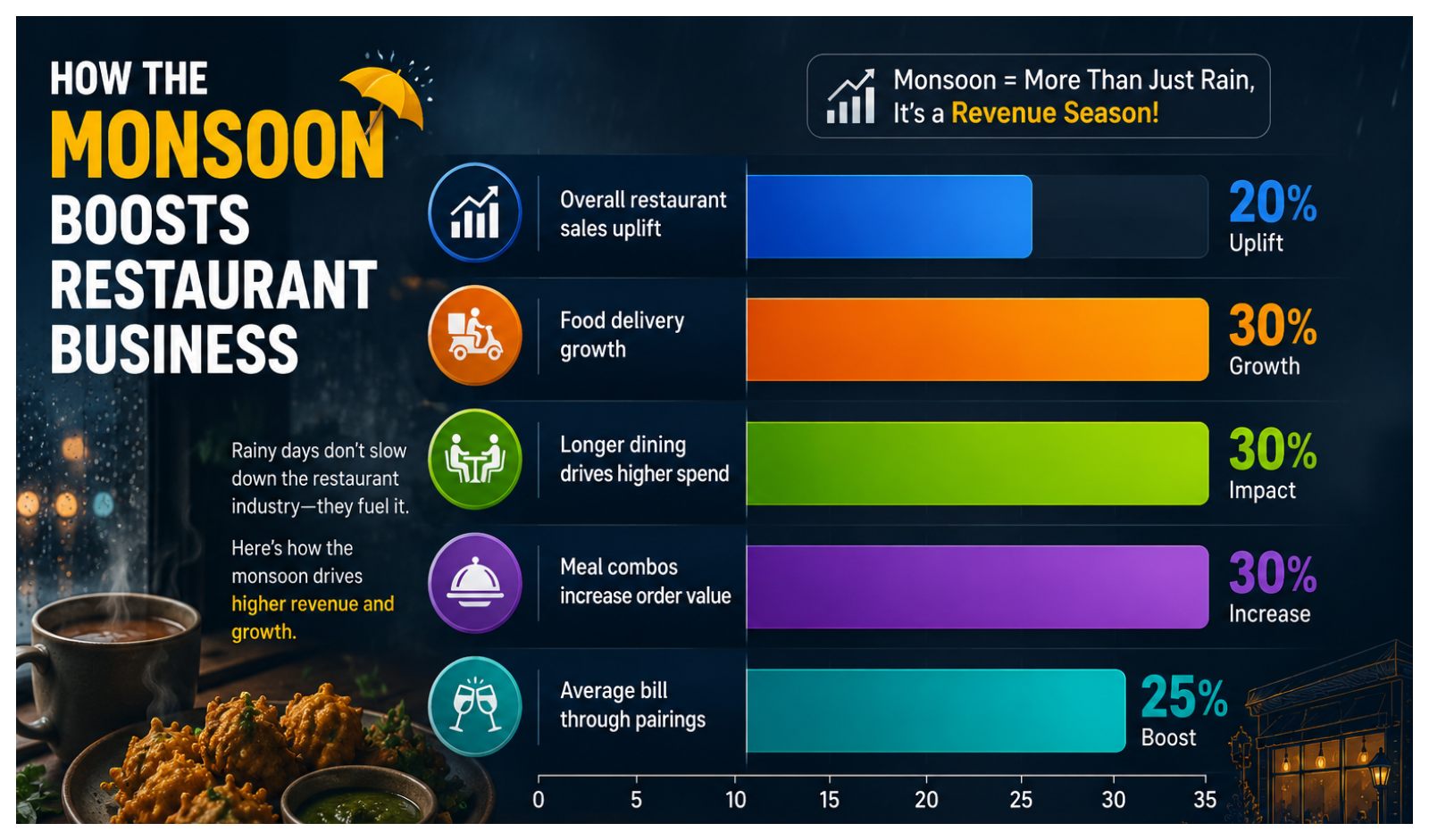 HOW THE MONSOON BOOSTS RESTAURANT BUSINESS

Rainy days don't slow down the restaurant industry—they fuel it.

Here's how the monsoon drives higher revenue and growth.

Monsoon = More Than Just Rain, It's a Revenue Season!

Overall restaurant sales uplift
20% Uplift

Food delivery growth
30% Growth

Longer dining drives higher spend
30% Impact

Meal combos increase order value
30% Increase

Average bill through pairings
25% Boost

0 5 10 15 20 25 30 35